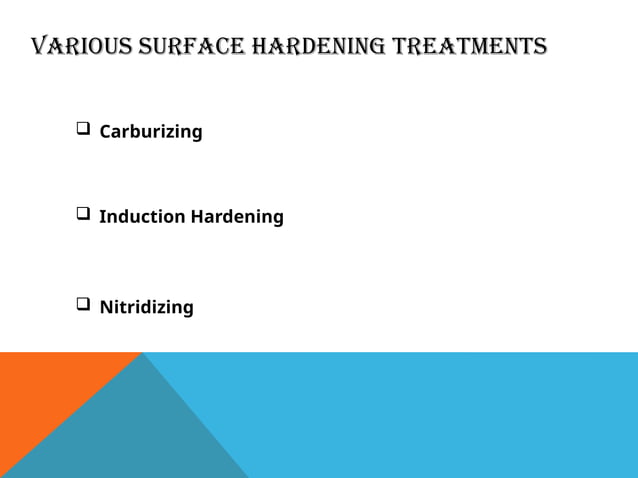 VARIOUS SURFACE HARDENING TREATMENTS

❑ Carburizing

❑ Induction Hardening

❑ Nitridizing